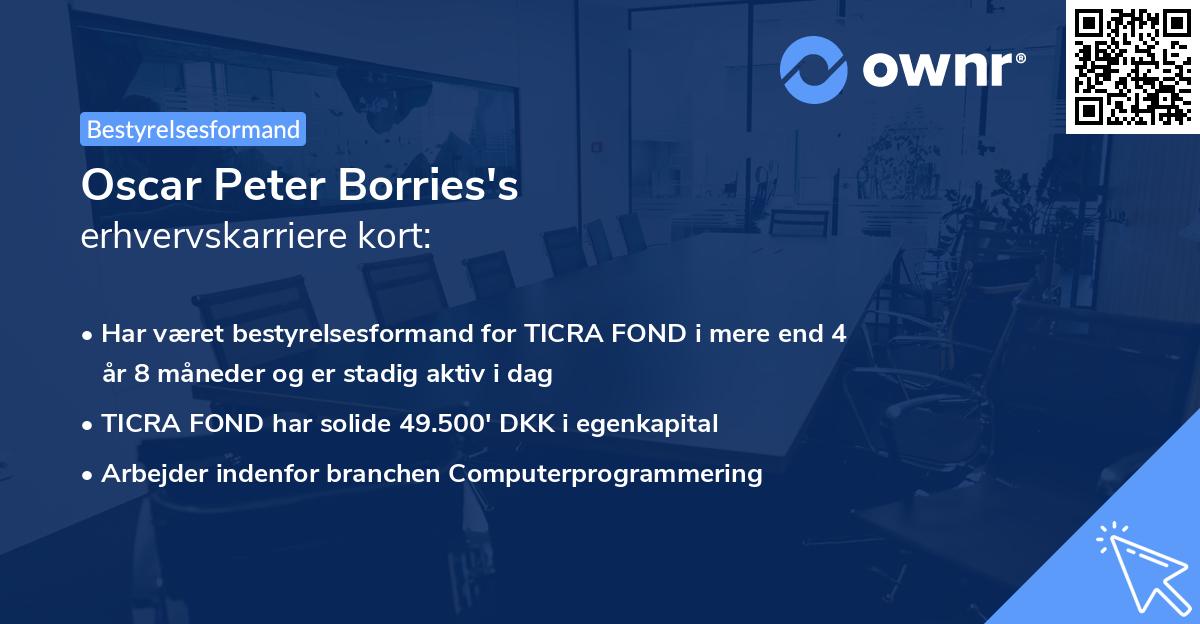 ownr®

Bestyrelsesformand

Oscar Peter Borries's
erhvervskarriere kort:

• Har været bestyrelsesformand for TICRA FOND i mere end 4 år 8 måneder og er stadig aktiv i dag
• TICRA FOND har solide 49.500' DKK i egenkapital
• Arbejder indenfor branchen Computerprogrammering